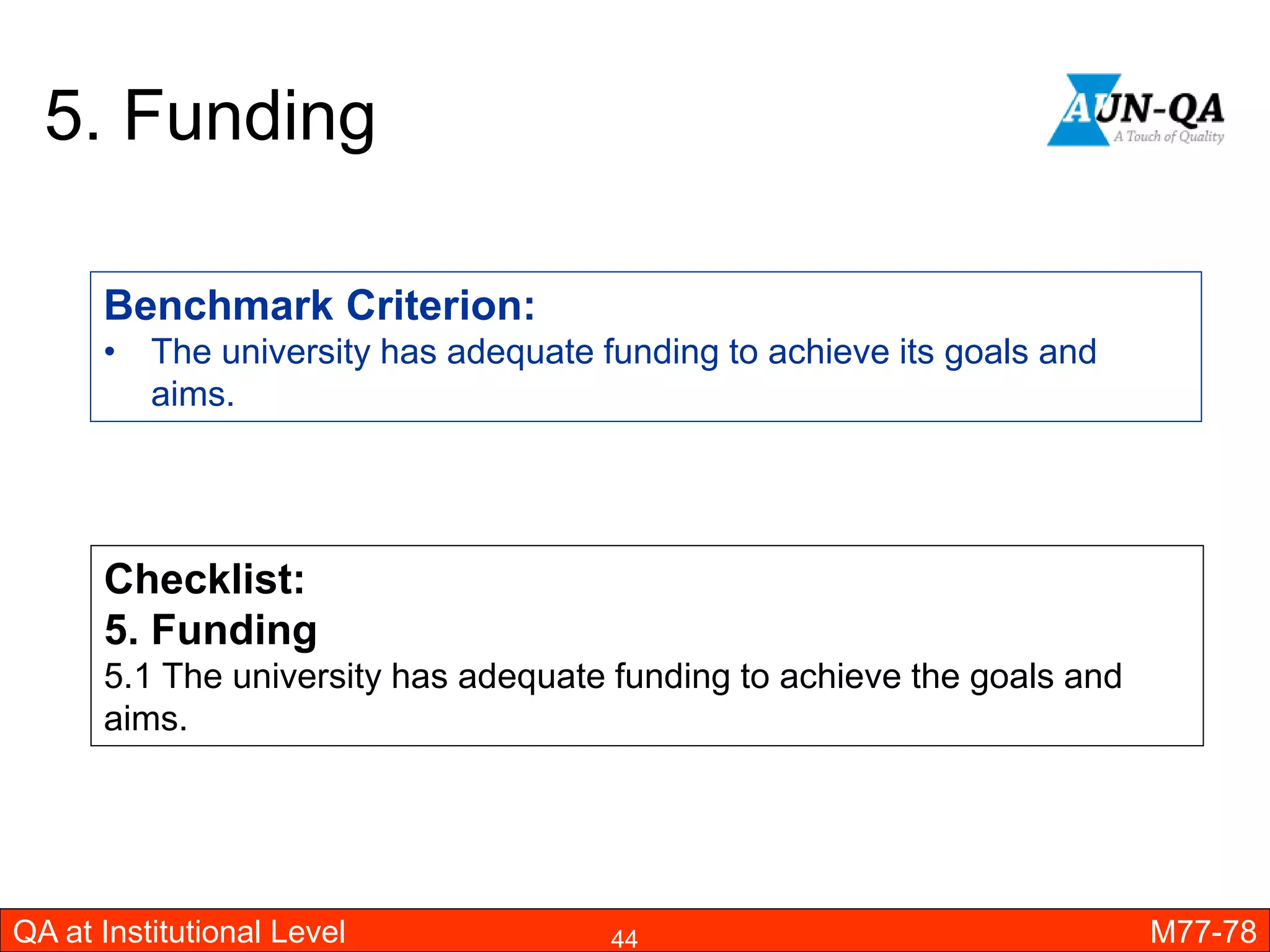 5. Funding

AUN-QA
A Touch of Quality

Benchmark Criterion:
• The university has adequate funding to achieve its goals and aims.

Checklist:
5. Funding
5.1 The university has adequate funding to achieve the goals and aims.

QA at Institutional Level 44 M77-78